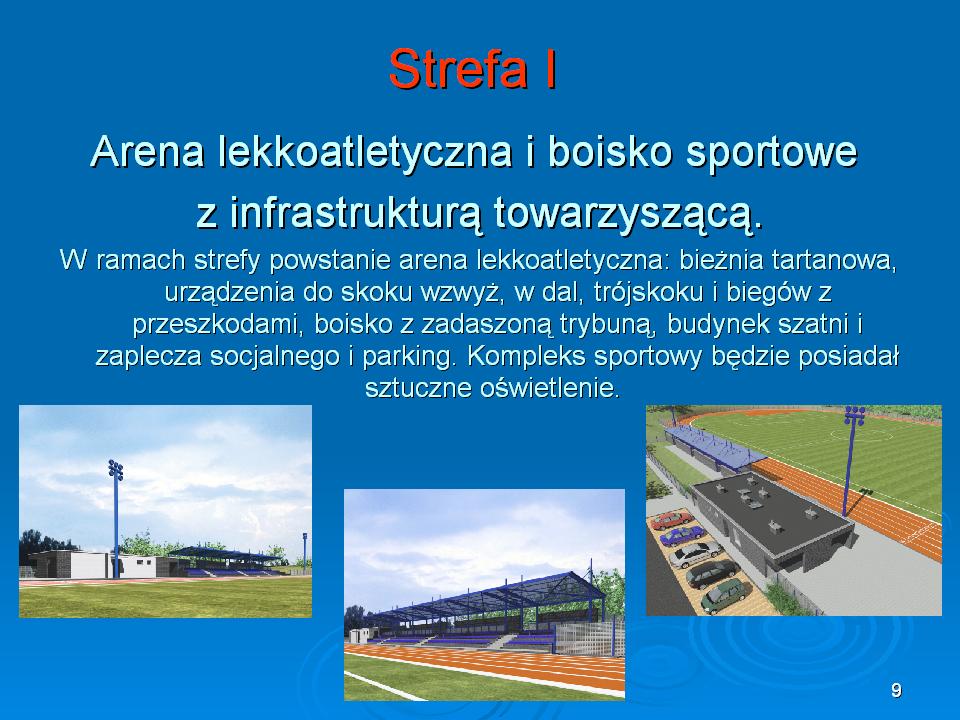 Strefa I

Arena lekkoatletyczna i boisko sportowe z infrastrukturą towarzyszącą.

W ramach strefy powstanie arena lekkoatletyczna: bieżnia tartanowa, urządzenia do skoku wzwyż, w dal, trójskoku i biegów z przeszkodami, boisko z zadaszoną trybuną, budynek szatni i zaplecza socjalnego i parking. Kompleks sportowy będzie posiadał sztuczne oświetlenie.

9